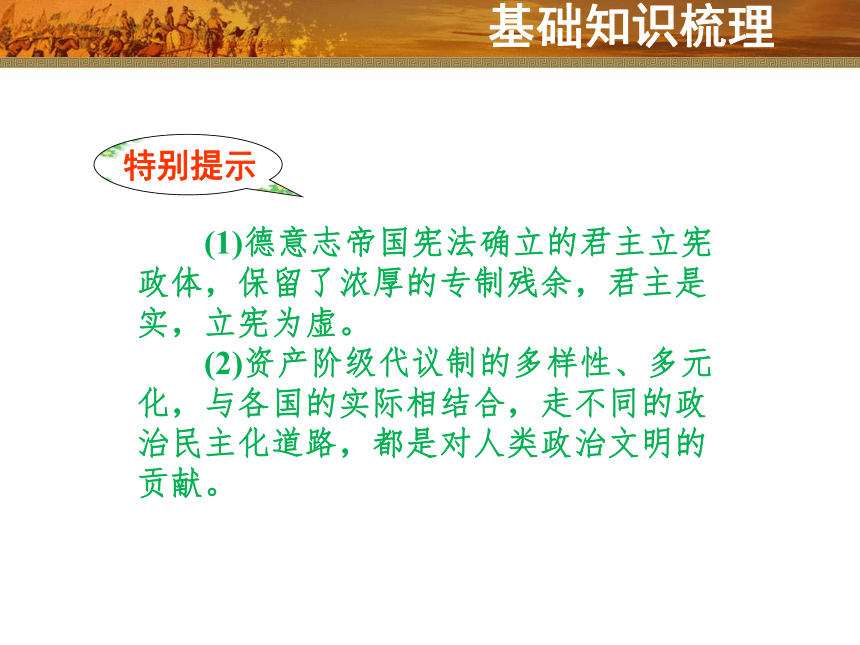 基础知识梳理

特别提示

(1)德意志帝国宪法确立的君主立宪政体，保留了浓厚的专制残余，君主是实，立宪为虚。

(2)资产阶级代议制的多样性、多元化，与各国的实际相结合，走不同的政治民主化道路，都是对人类政治文明的贡献。